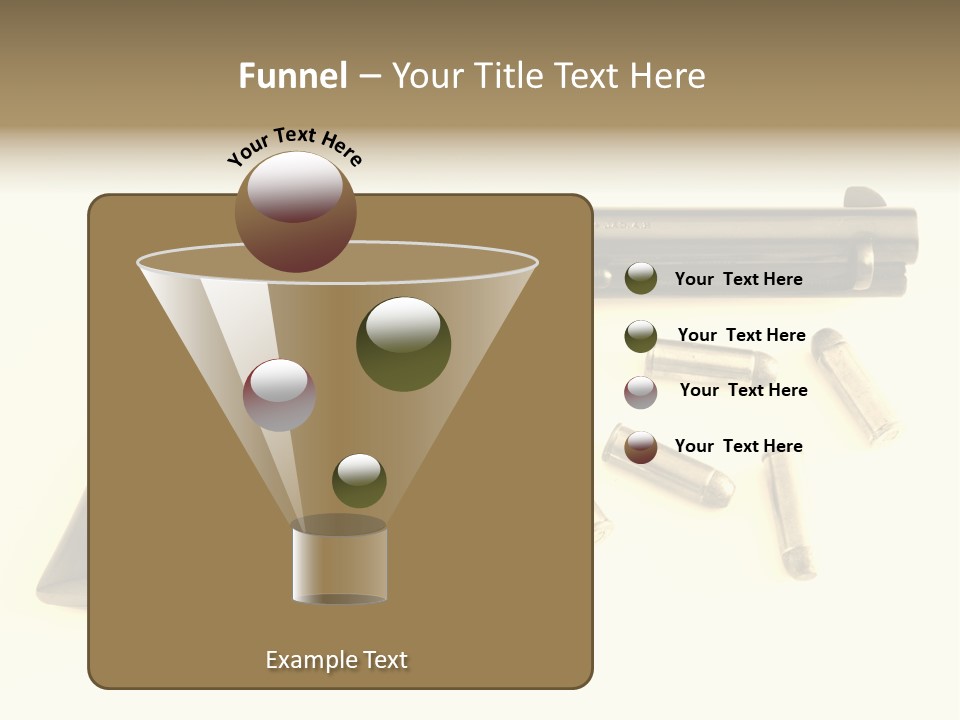 Funnel – Your Title Text Here

Your Text Here

Your Text Here

Your Text Here

Your Text Here

Your Text Here

Example Text